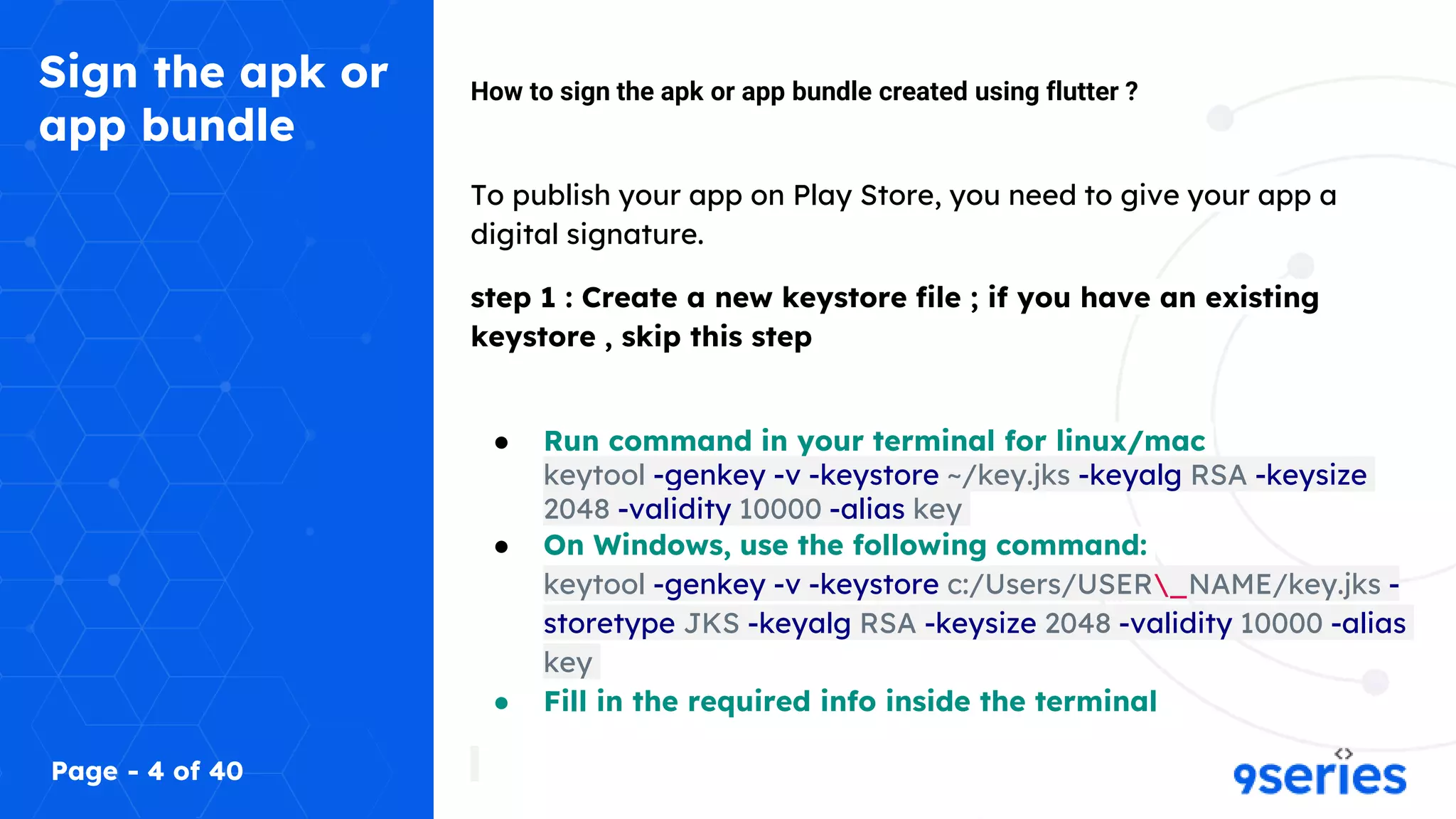 Sign the apk or app bundle

Page - 4 of 40

How to sign the apk or app bundle created using flutter ?

To publish your app on Play Store, you need to give your app a digital signature.

step 1 : Create a new keystore file ; if you have an existing keystore , skip this step

- Run command in your terminal for linux/mac
keytool -genkey -v -keystore ~/key.jks -keyalg RSA -keysize 2048 -validity 10000 -alias key
- On Windows, use the following command:
keytool -genkey -v -keystore c:/Users/USER\_NAME/key.jks -storetype JKS -keyalg RSA -keysize 2048 -validity 10000 -alias key
- Fill in the required info inside the terminal

9series